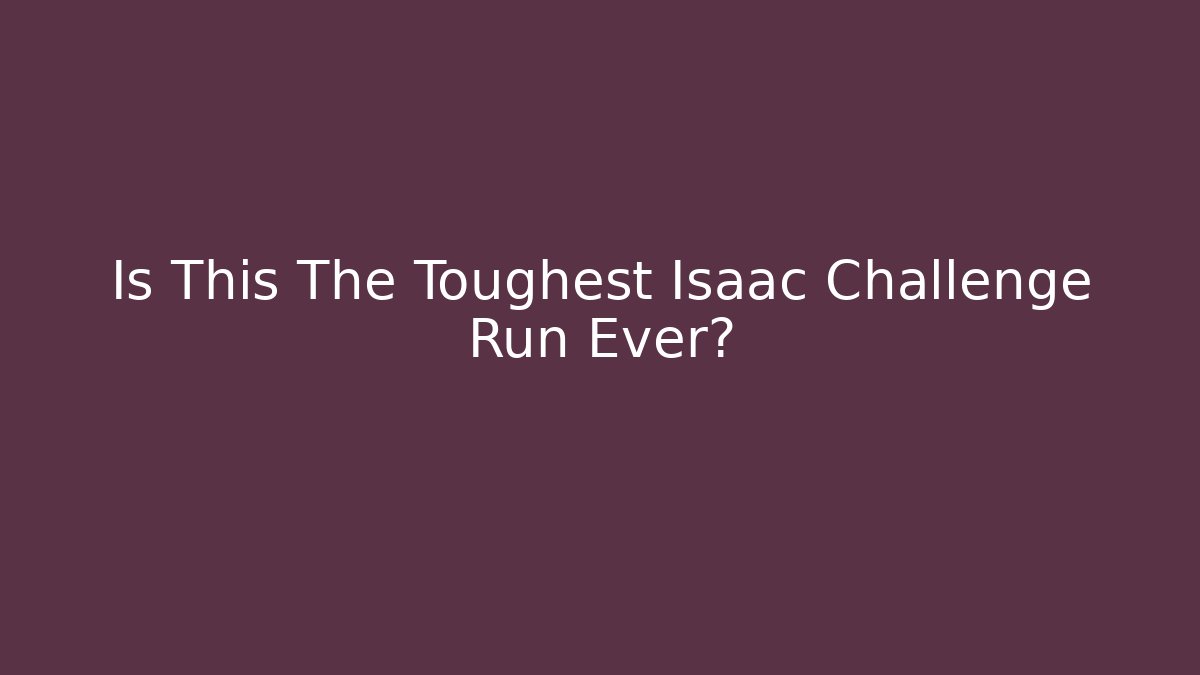 Is This The Toughest Isaac Challenge Run Ever?